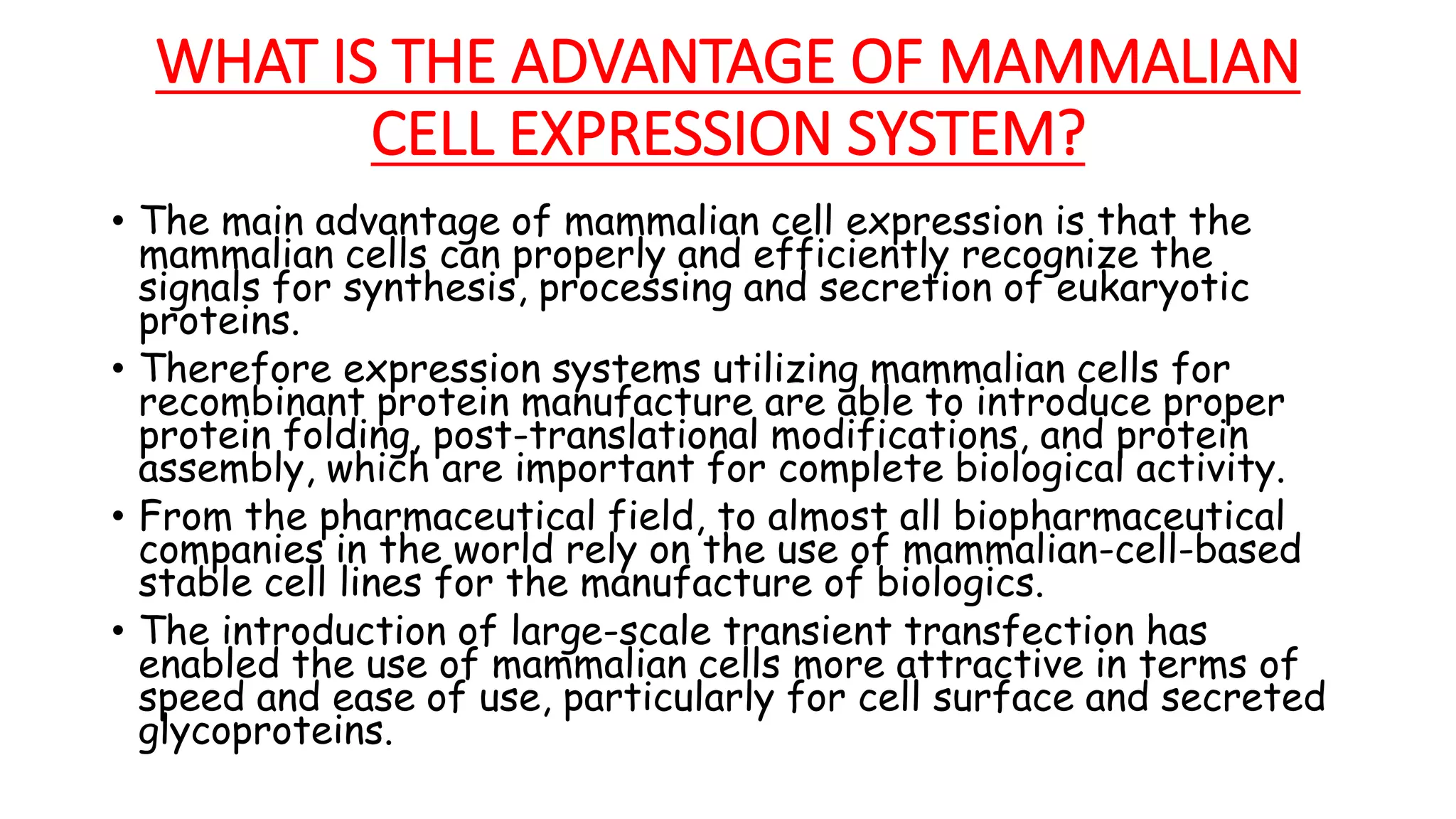 WHAT IS THE ADVANTAGE OF MAMMALIAN CELL EXPRESSION SYSTEM?

• The main advantage of mammalian cell expression is that the mammalian cells can properly and efficiently recognize the signals for synthesis, processing and secretion of eukaryotic proteins.

• Therefore expression systems utilizing mammalian cells for recombinant protein manufacture are able to introduce proper protein folding, post-translational modifications, and protein assembly, which are important for complete biological activity.

• From the pharmaceutical field, to almost all biopharmaceutical companies in the world rely on the use of mammalian-cell-based stable cell lines for the manufacture of biologics.

• The introduction of large-scale transient transfection has enabled the use of mammalian cells more attractive in terms of speed and ease of use, particularly for cell surface and secreted glycoproteins.